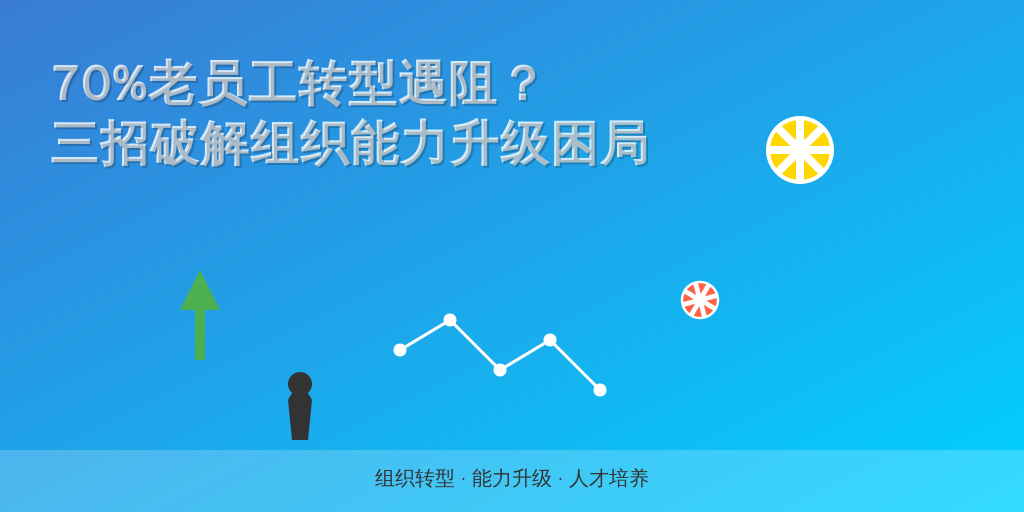 70%老员工转型遇阻？
三招破解组织能力升级困局

组织转型 · 能力升级 · 人才培养